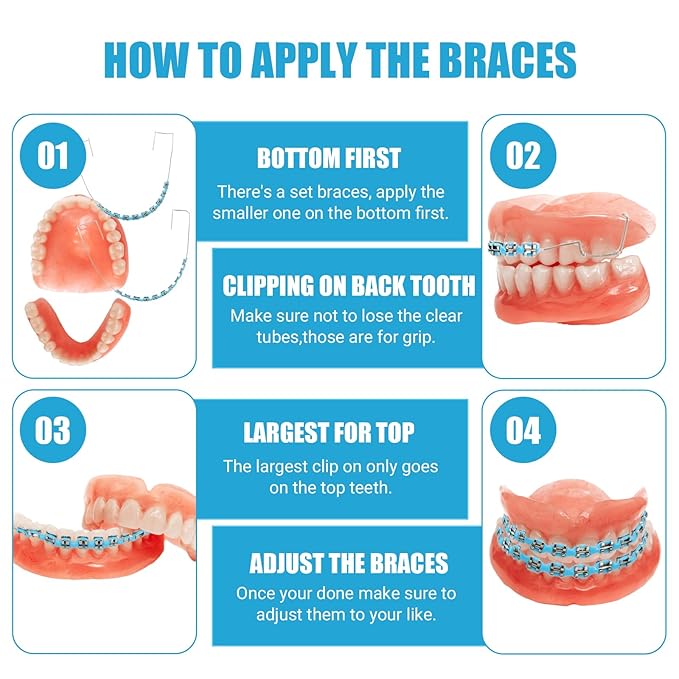 HOW TO APPLY THE BRACES

01

BOTTOM FIRST

There's a set braces, apply the smaller one on the bottom first.

02

CLIPPING ON BACK TOOTH

Make sure not to lose the clear tubes,those are for grip.

03

LARGEST FOR TOP

The largest clip on only goes on the top teeth.

04

ADJUST THE BRACES

Once your done make sure to adjust them to your like.